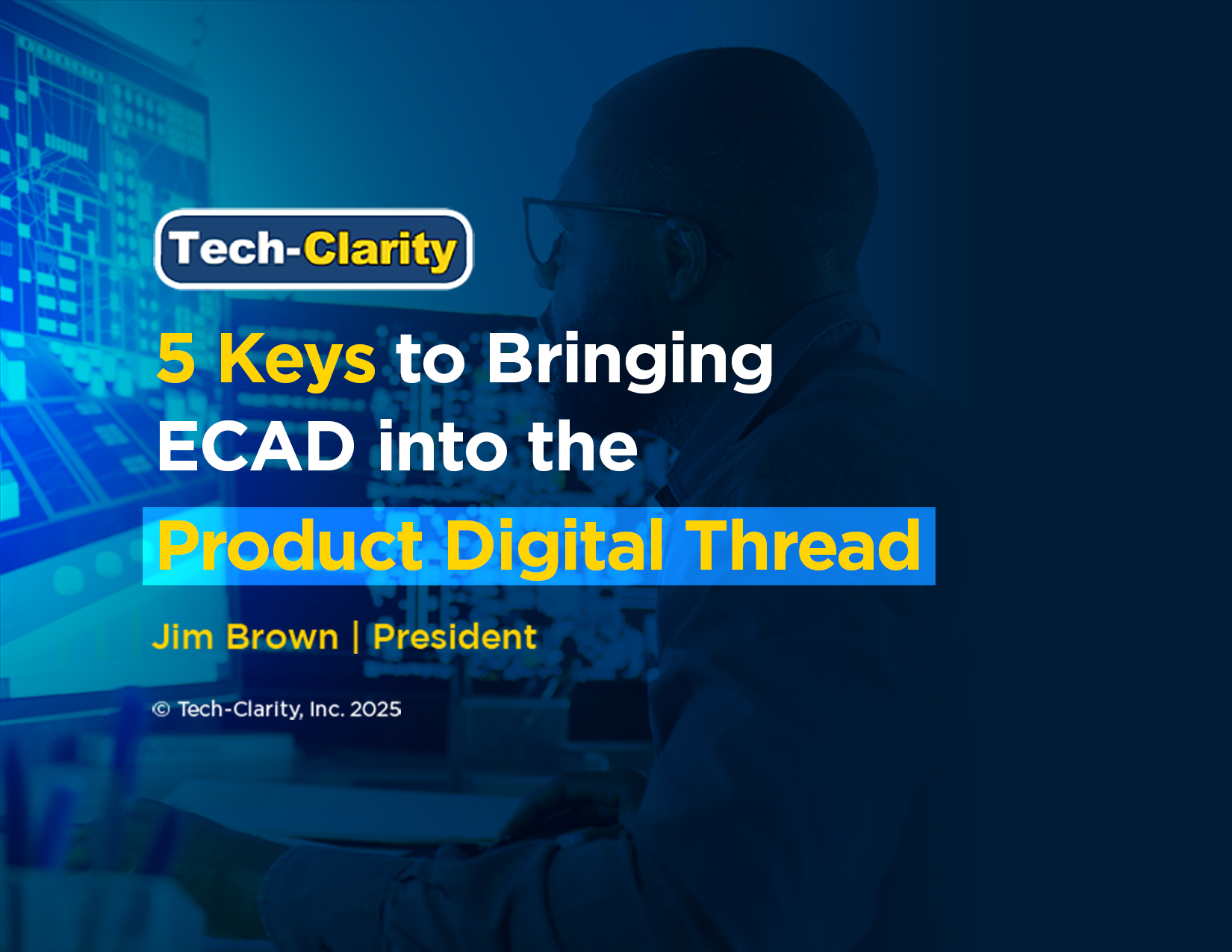 Tech-Clarity

5 Keys to Bringing ECAD into the Product Digital Thread

Jim Brown | President

© Tech-Clarity, Inc. 2025